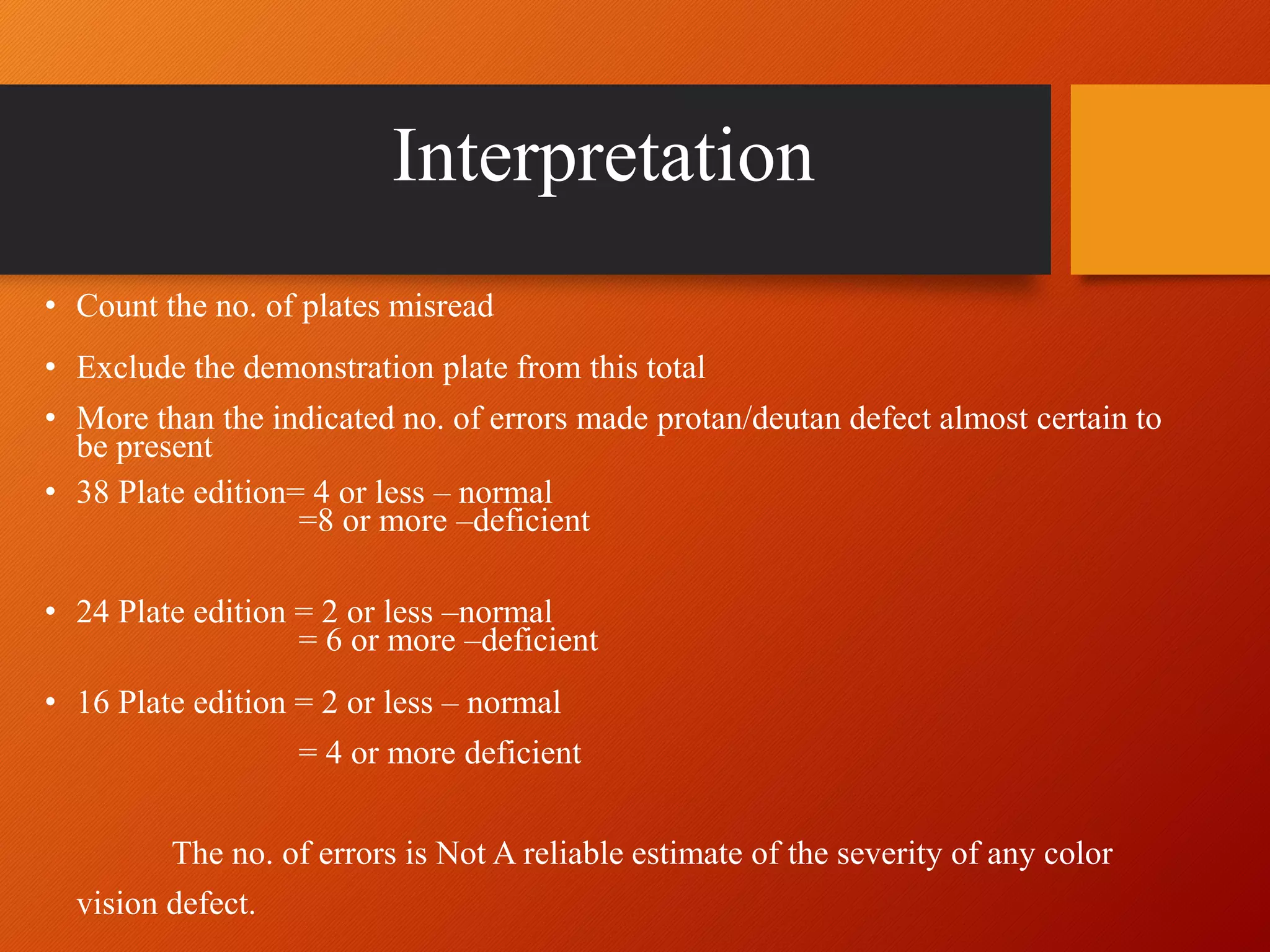 Interpretation

• Count the no. of plates misread

• Exclude the demonstration plate from this total

• More than the indicated no. of errors made protan/deutan defect almost certain to be present

• 38 Plate edition= 4 or less – normal
=8 or more –deficient

• 24 Plate edition = 2 or less –normal
= 6 or more –deficient

• 16 Plate edition = 2 or less – normal
= 4 or more deficient

The no. of errors is Not A reliable estimate of the severity of any color vision defect.